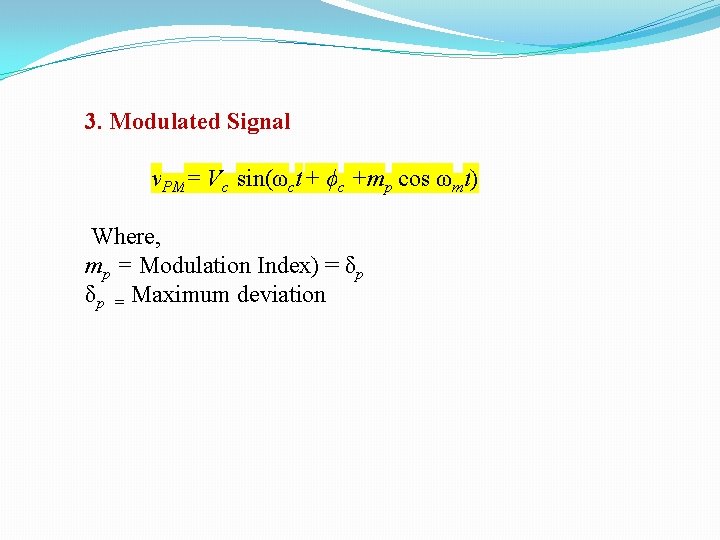 3. Modulated Signal

$v_{PM} = V_c \sin(\omega_c t + \phi_c + m_p \cos \omega_m t)$

Where,
$m_p$ = Modulation Index) = $\delta_p$
$\delta_p$ = Maximum deviation